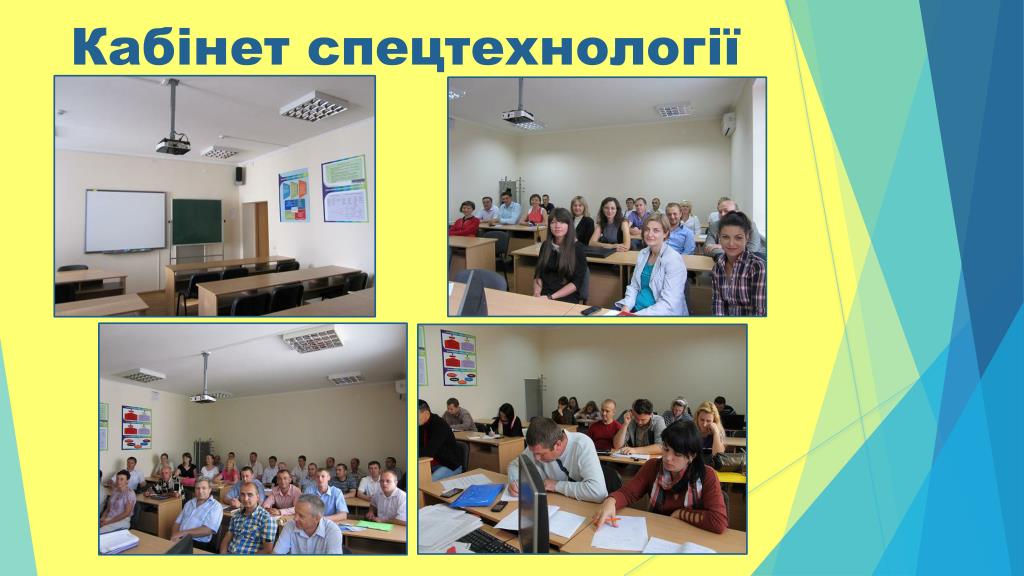 Кабінет спецтехнології